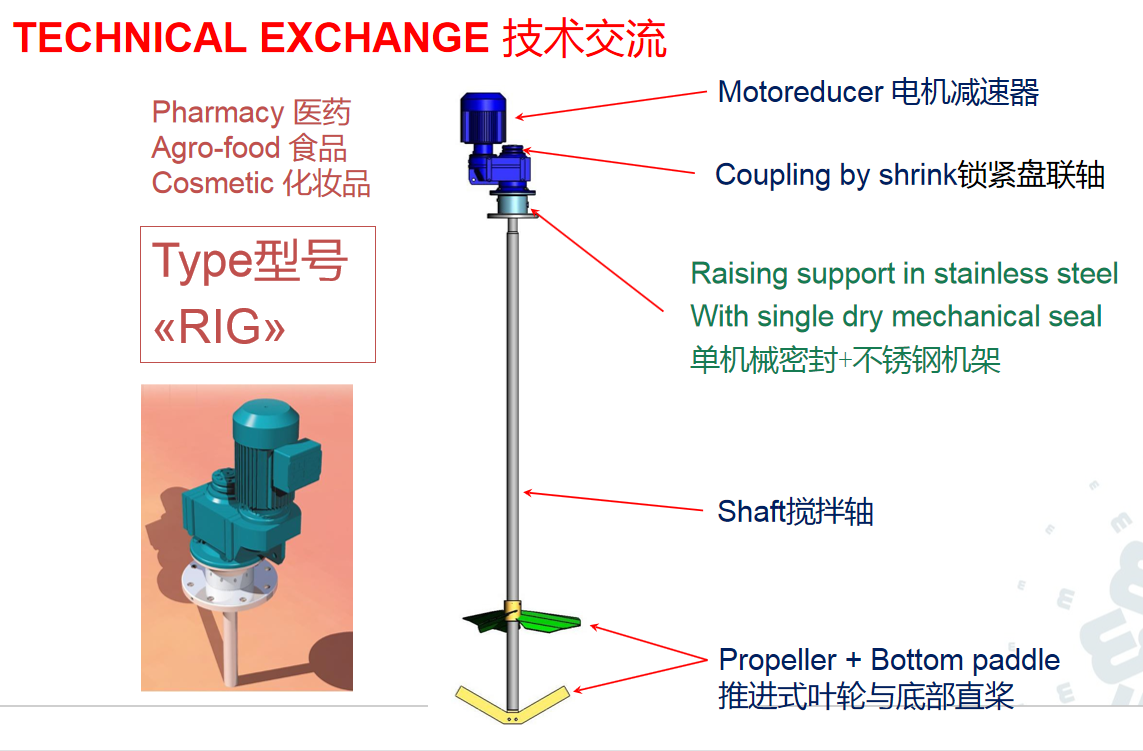 TECHNICAL EXCHANGE 技术交流

Pharmacy 医药
Agro-food 食品
Cosmetic 化妆品

Type型号
«RIG»

Motoreducer 电机减速器

Coupling by shrink锁紧盘联轴

Raising support in stainless steel
With single dry mechanical seal
单机械密封+不锈钢机架

Shaft搅拌轴

Propeller + Bottom paddle
推进式叶轮与底部直桨